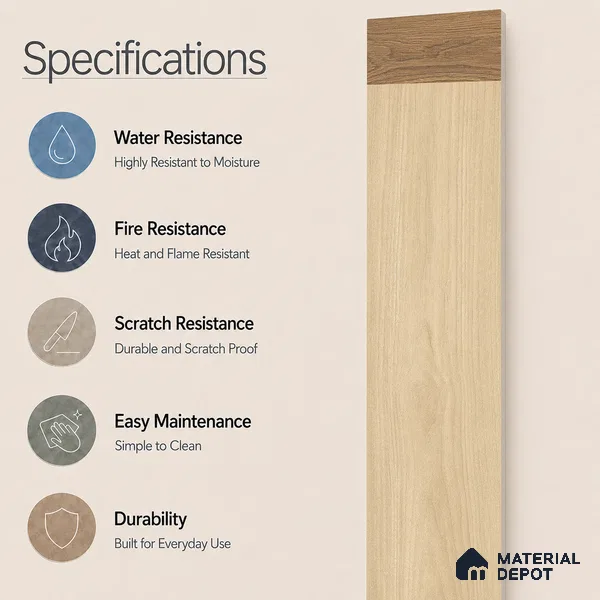 Specifications

Water Resistance
Highly Resistant to Moisture

Fire Resistance
Heat and Flame Resistant

Scratch Resistance
Durable and Scratch Proof

Easy Maintenance
Simple to Clean

Durability
Built for Everyday Use

MATERIAL DEPOT